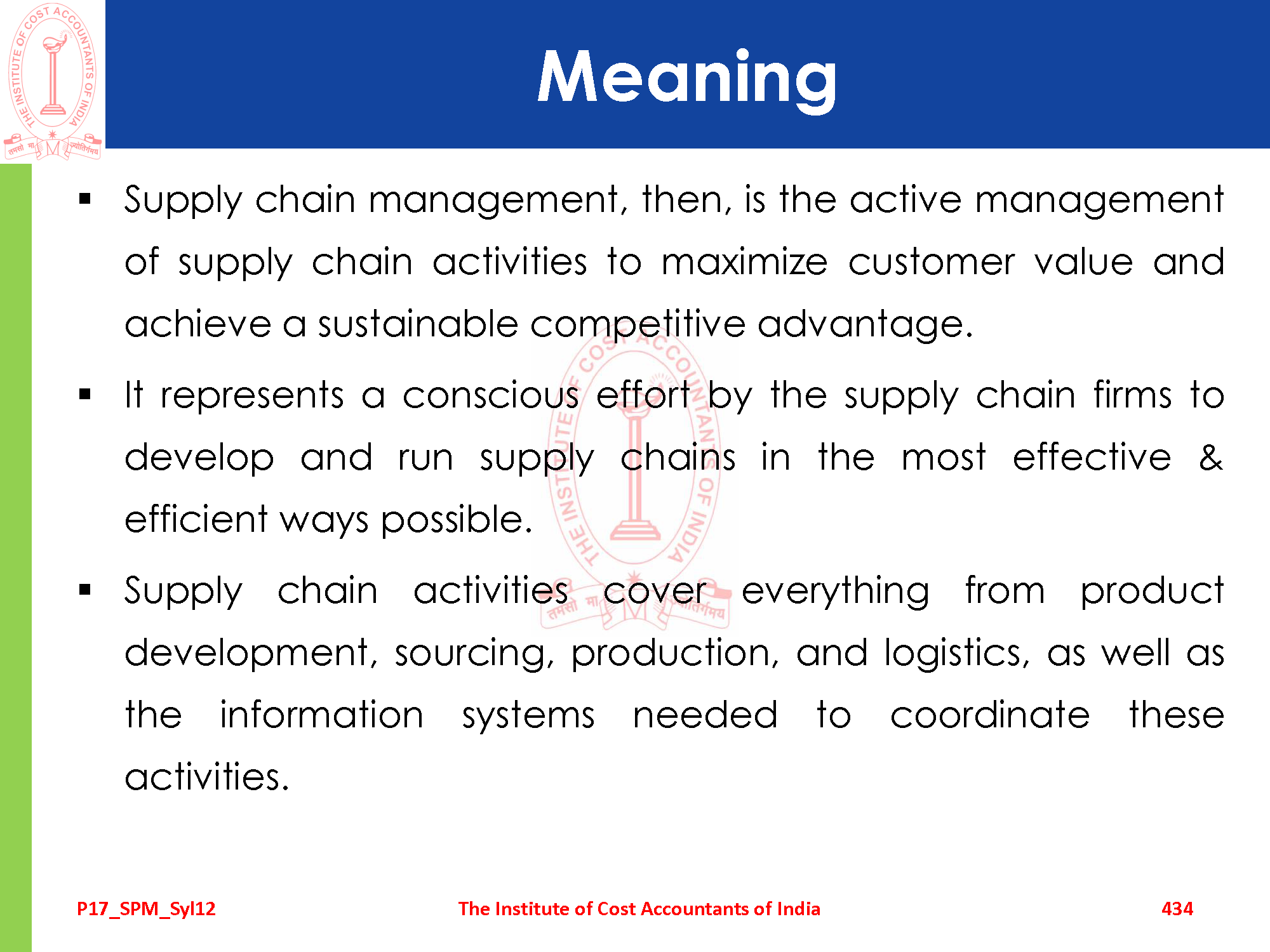 THE INSTITUTE OF COST ACCOUNTANTS OF INDIA

तमसो मा ज्योतिर्गमय

Meaning

▪ Supply chain management, then, is the active management of supply chain activities to maximize customer value and achieve a sustainable competitive advantage.

▪ It represents a conscious effort by the supply chain firms to develop and run supply chains in the most effective & efficient ways possible.

▪ Supply chain activities cover everything from product development, sourcing, production, and logistics, as well as the information systems needed to coordinate these activities.

THE INSTITUTE OF COST ACCOUNTANTS OF INDIA

तमसो मा ज्योतिर्गमय

P17_SPM_Syl12

The Institute of Cost Accountants of India

434